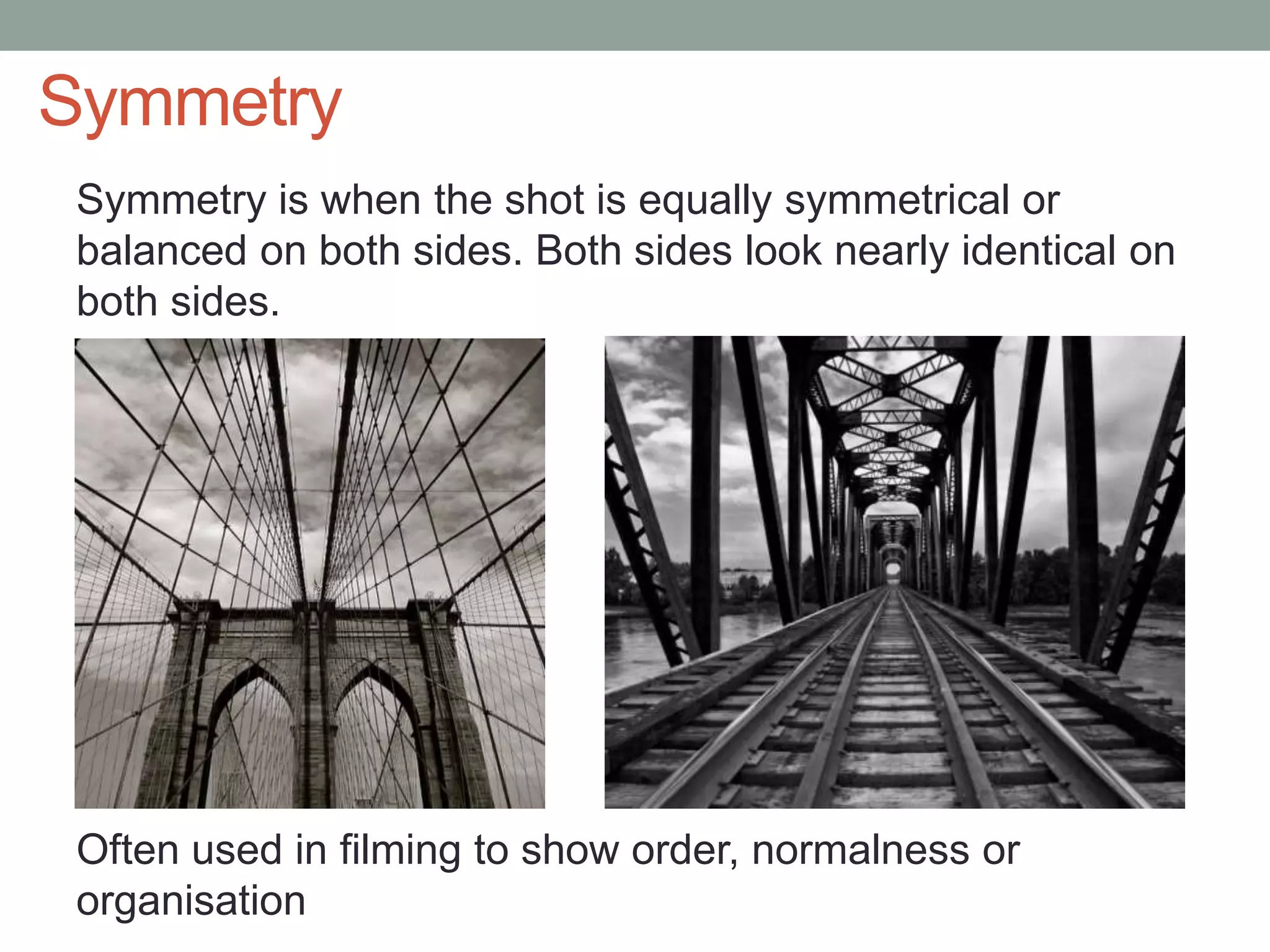 Symmetry

Symmetry is when the shot is equally symmetrical or balanced on both sides. Both sides look nearly identical on both sides.

Often used in filming to show order, normalness or organisation